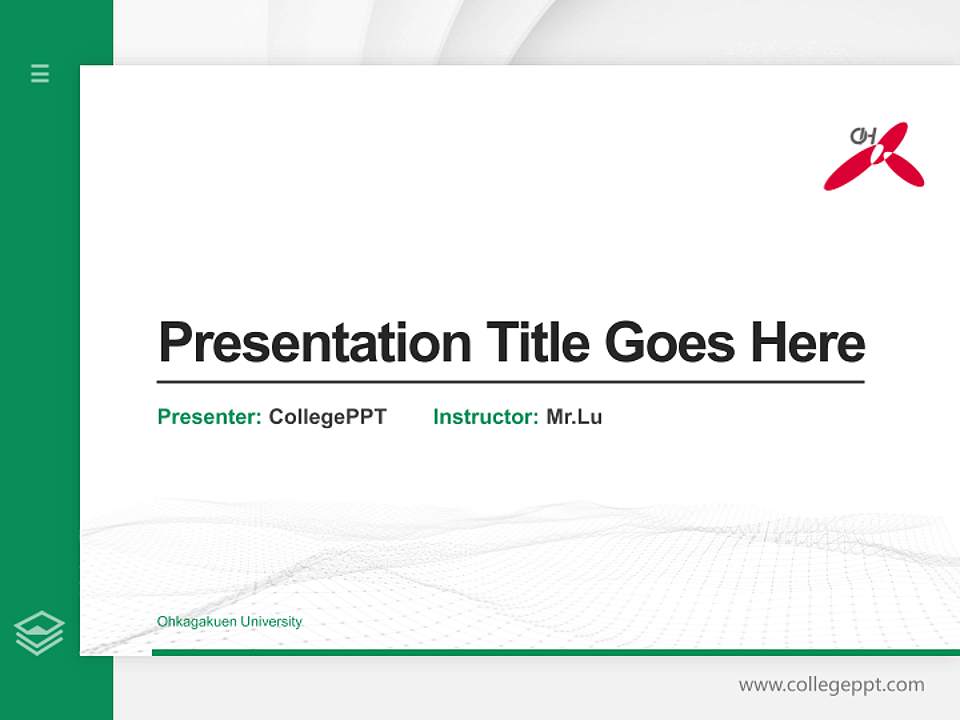 OH

Presentation Title Goes Here

Presenter: CollegePPT Instructor: Mr.Lu

Ohkagakuen University

www.collegeppt.com